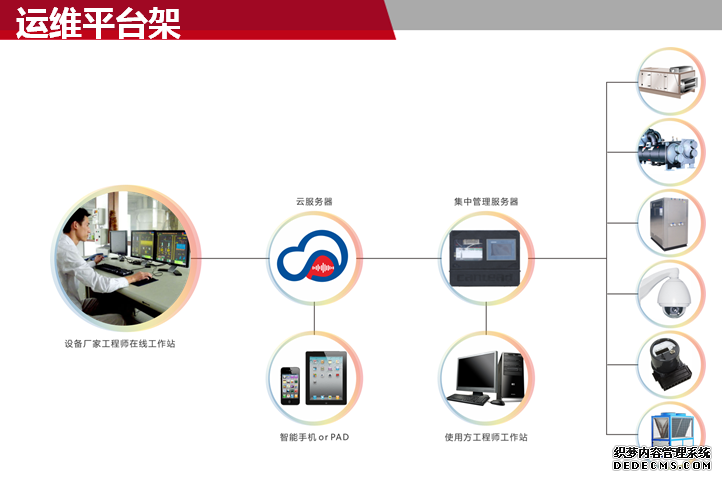 运维平台架

云服务器

集中管理服务器

设备厂家工程师在线工作站

智能手机 or PAD

使用方工程师工作站

织梦内容管理系统
DEDECMS.COM